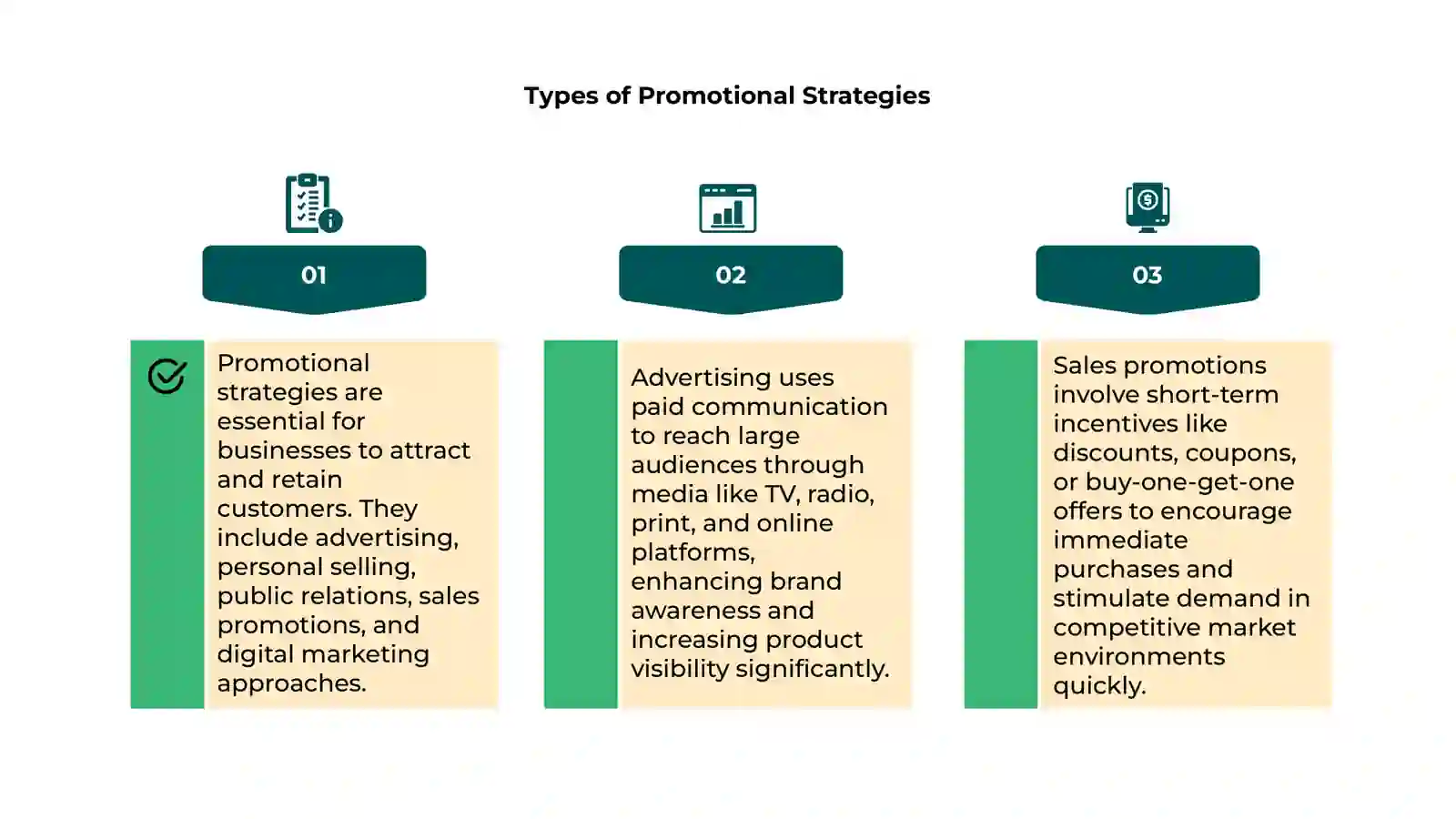 Types of Promotional Strategies

01

Promotional strategies are essential for businesses to attract and retain customers. They include advertising, personal selling, public relations, sales promotions, and digital marketing approaches.

02

Advertising uses paid communication to reach large audiences through media like TV, radio, print, and online platforms, enhancing brand awareness and increasing product visibility significantly.

03

Sales promotions involve short-term incentives like discounts, coupons, or buy-one-get-one offers to encourage immediate purchases and stimulate demand in competitive market environments quickly.